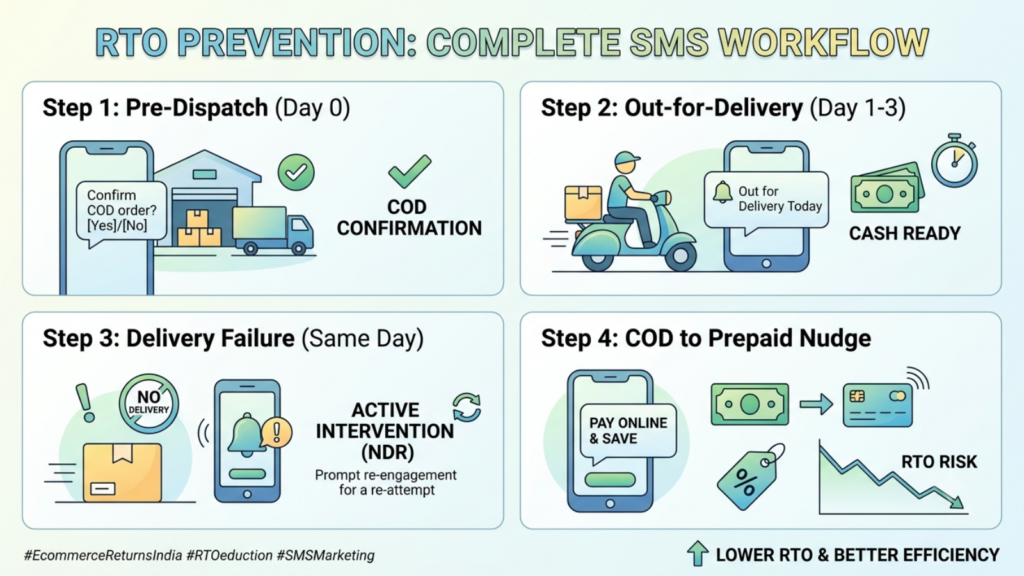 RTO PREVENTION: COMPLETE SMS WORKFLOW

Step 1: Pre-Dispatch (Day 0)

Confirm COD order? [Yes]/[No]

COD CONFIRMATION

Step 2: Out-for-Delivery (Day 1-3)

Out for Delivery Today

CASH READY

Step 3: Delivery Failure (Same Day)

NO DELIVERY

ACTIVE INTERVENTION (NDR)

Prompt re-engagement for a re-attempt

Step 4: COD to Prepaid Nudge

PAY ONLINE & SAVE

%

RTO RISK

#EcommerceReturnsIndia #RTOeduction #SMSMarketing

LOWER RTO & BETTER EFFICIENCY